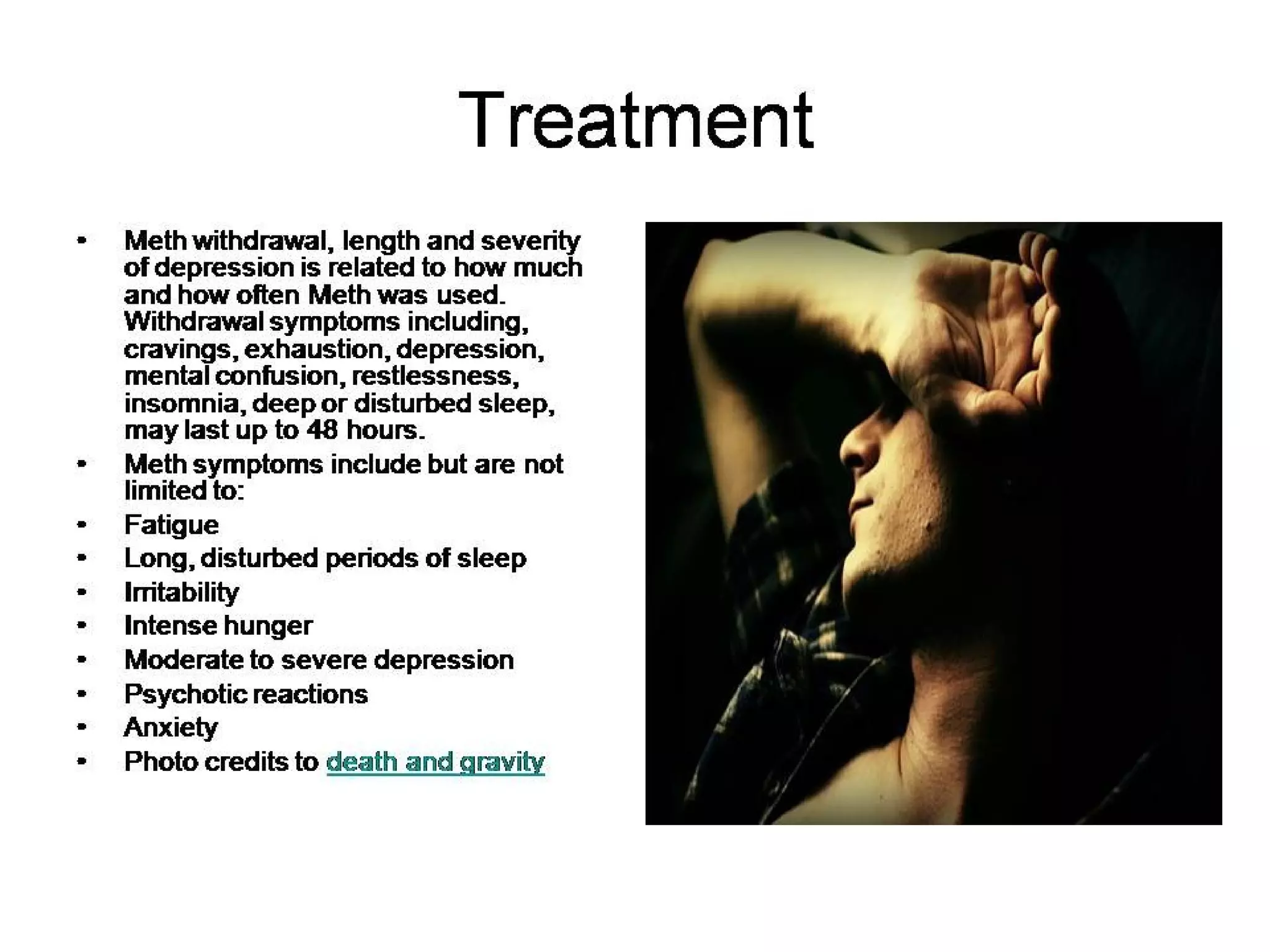 Treatment

• Meth withdrawal, length and severity of depression is related to how much and how often Meth was used. Withdrawal symptoms including, cravings, exhaustion, depression, mental confusion, restlessness, insomnia, deep or disturbed sleep, may last up to 48 hours.
• Meth symptoms include but are not limited to:
• Fatigue
• Long, disturbed periods of sleep
• Irritability
• Intense hunger
• Moderate to severe depression
• Psychotic reactions
• Anxiety
• Photo credits to death and gravity